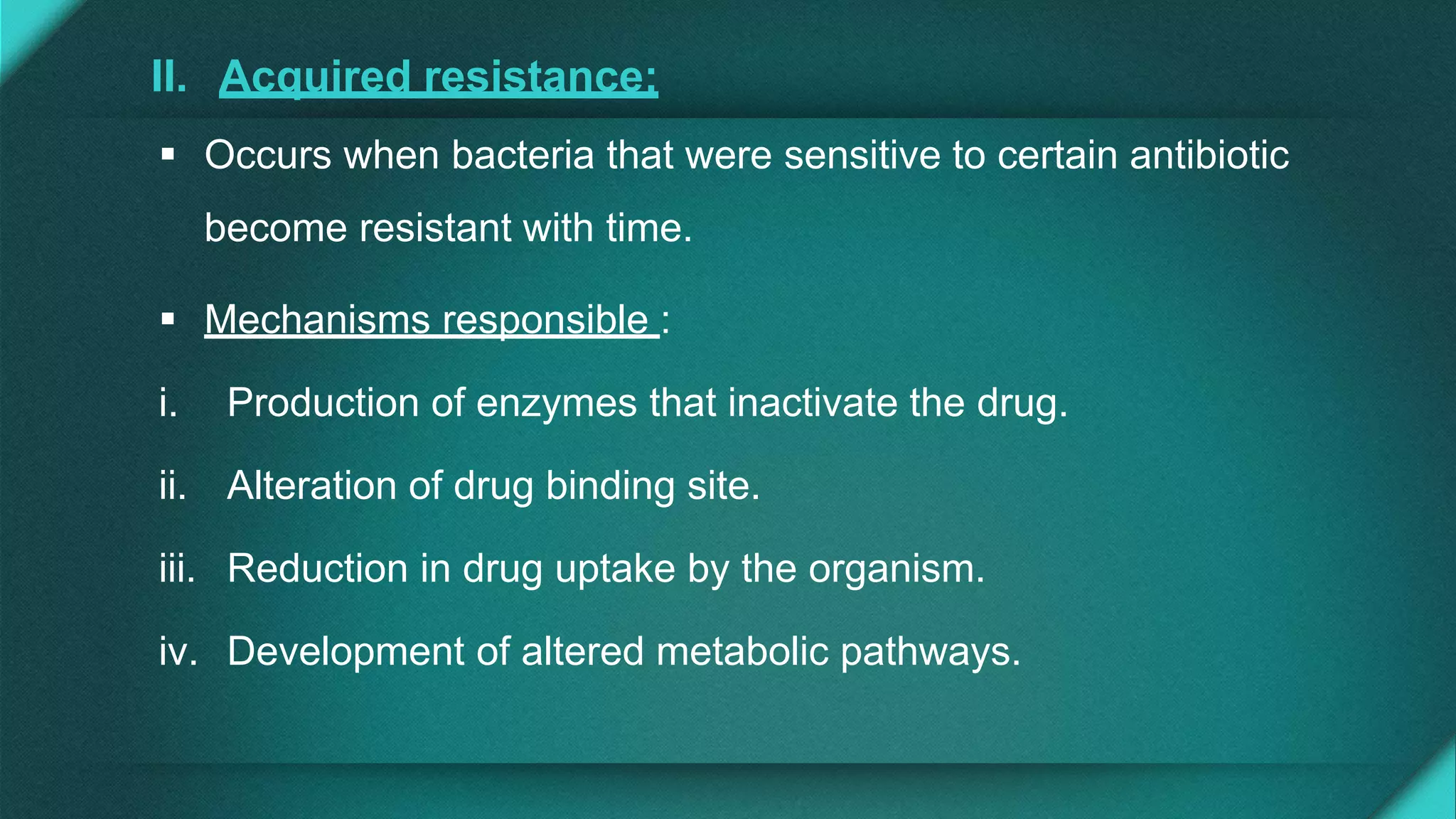 II. Acquired resistance:

▪ Occurs when bacteria that were sensitive to certain antibiotic become resistant with time.

▪ Mechanisms responsible :

i. Production of enzymes that inactivate the drug.

ii. Alteration of drug binding site.

iii. Reduction in drug uptake by the organism.

iv. Development of altered metabolic pathways.